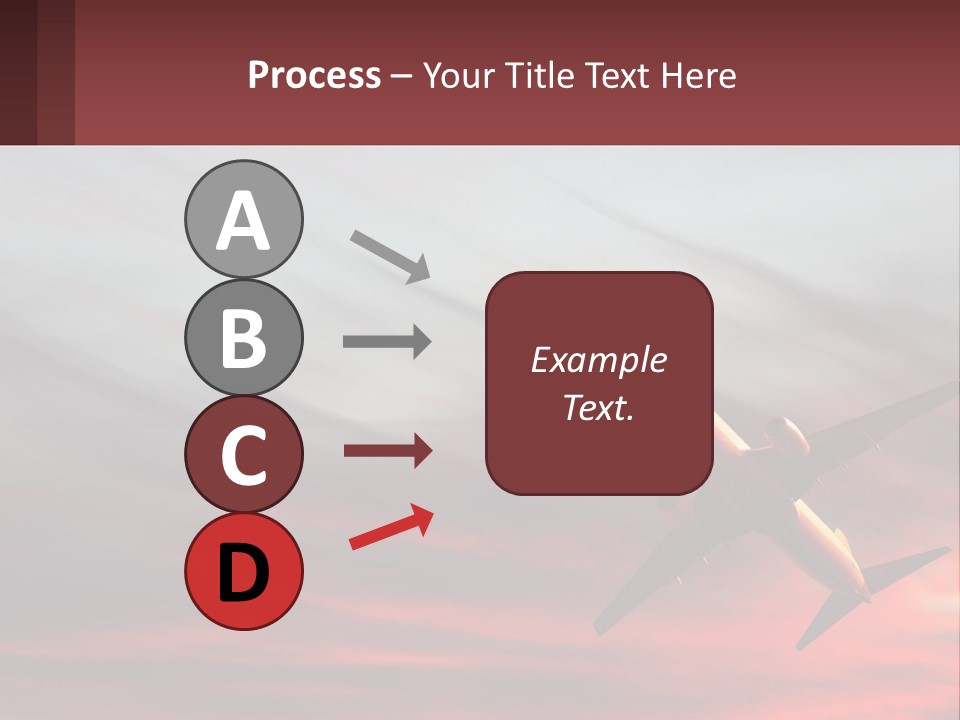 Process – Your Title Text Here

A

B

C

D

Example Text.